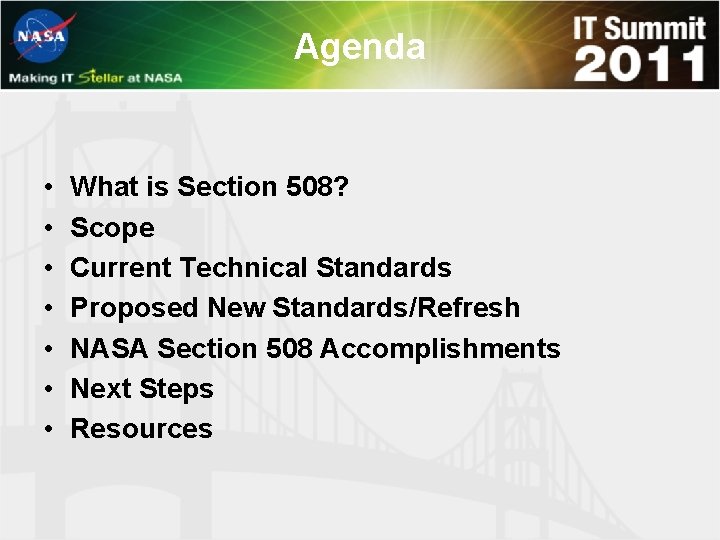 NASA
Making IT Stellar at NASA

Agenda

IT Summit 2011

• What is Section 508?
• Scope
• Current Technical Standards
• Proposed New Standards/Refresh
• NASA Section 508 Accomplishments
• Next Steps
• Resources